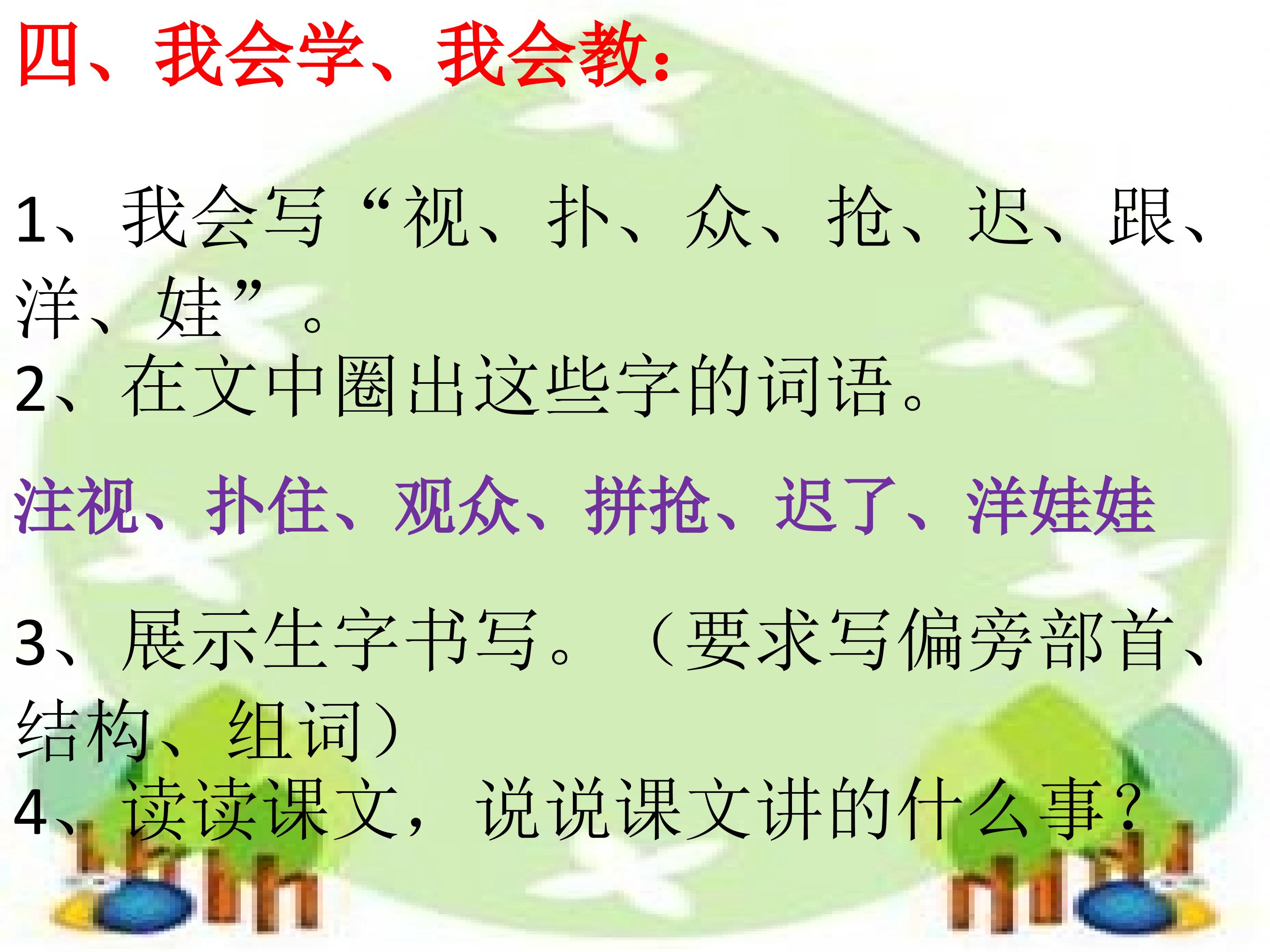 四、我会学、我会教：

1、我会写“视、扑、众、抢、迟、跟、洋、娃”。
2、在文中圈出这些字的词语。

注视、扑住、观众、拼抢、迟了、洋娃娃

3、展示生字书写。（要求写偏旁部首、结构、组词）
4、读读课文，说说课文讲的什么事？